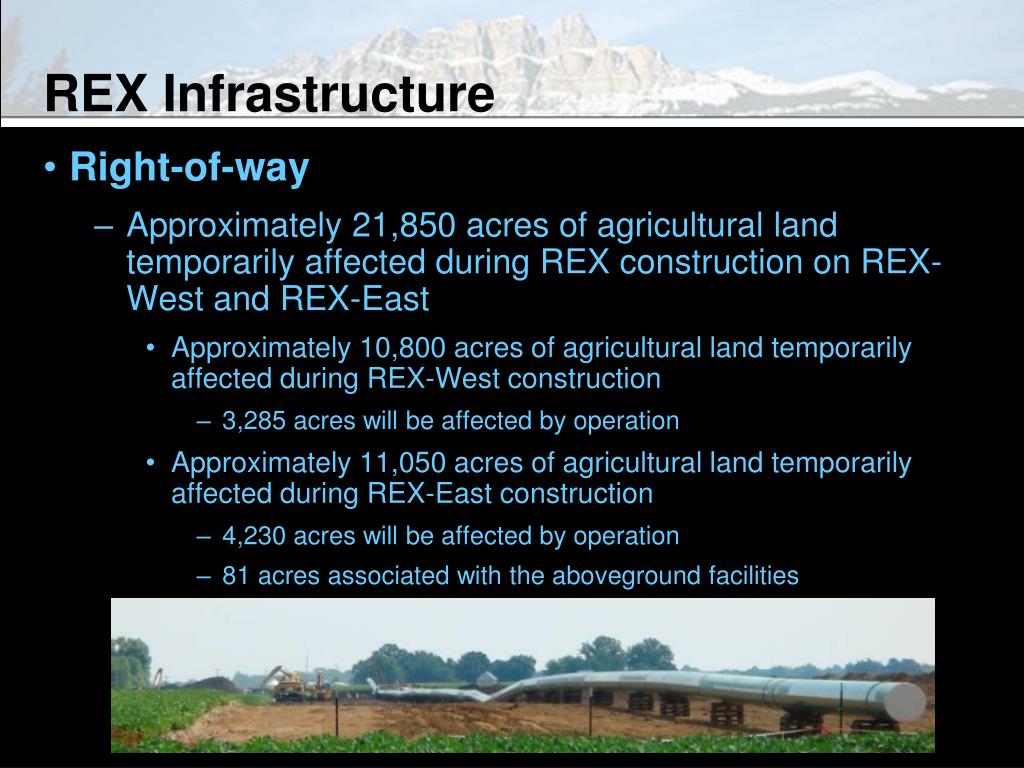 REX Infrastructure

• Right-of-way

– Approximately 21,850 acres of agricultural land temporarily affected during REX construction on REX-West and REX-East

• Approximately 10,800 acres of agricultural land temporarily affected during REX-West construction

– 3,285 acres will be affected by operation

• Approximately 11,050 acres of agricultural land temporarily affected during REX-East construction

– 4,230 acres will be affected by operation

– 81 acres associated with the aboveground facilities